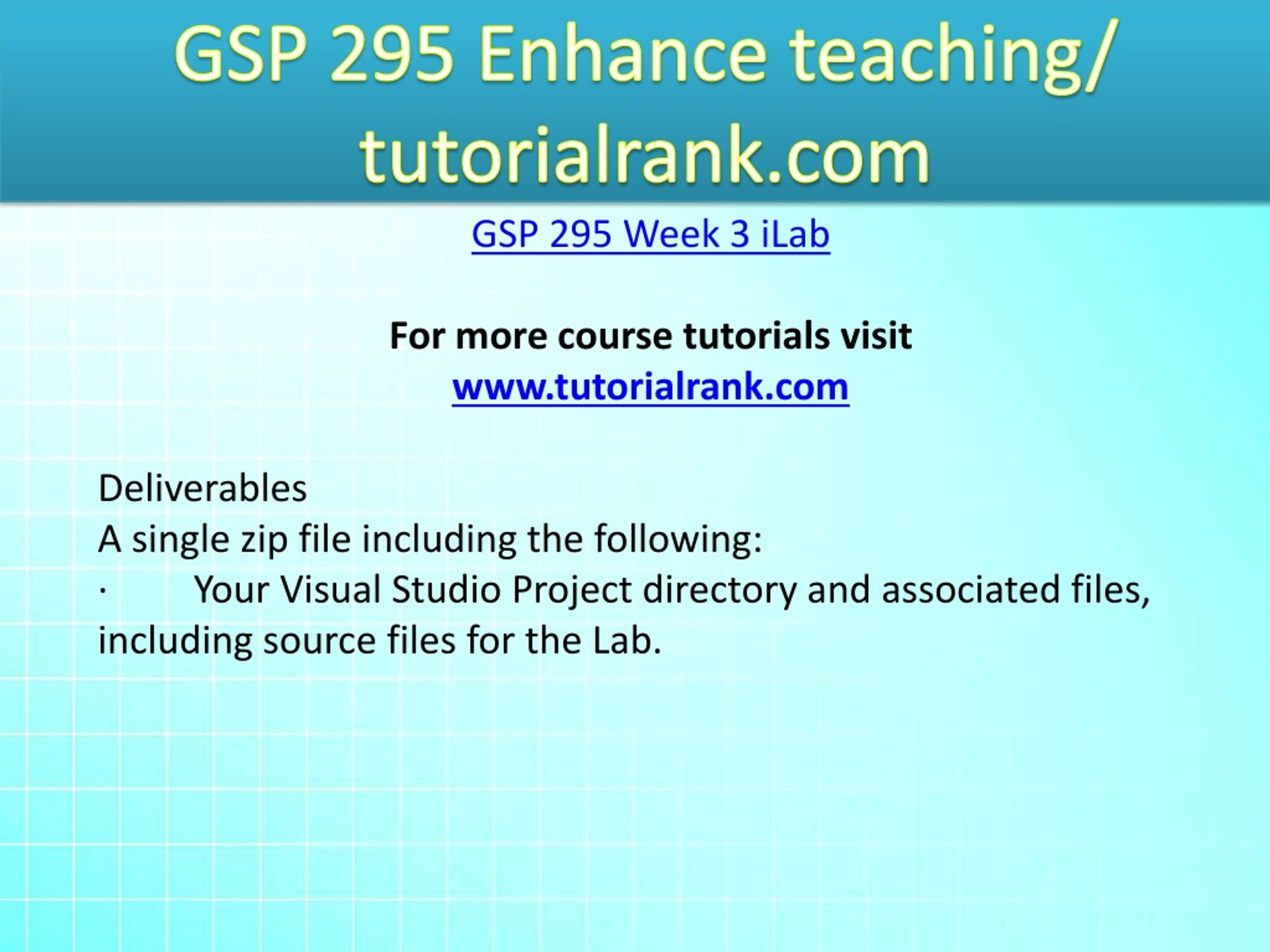 GSP 295 Enhance teaching/ tutorialrank.com

GSP 295 Week 3 iLab

For more course tutorials visit
www.tutorialrank.com

Deliverables
A single zip file including the following:
· Your Visual Studio Project directory and associated files, including source files for the Lab.